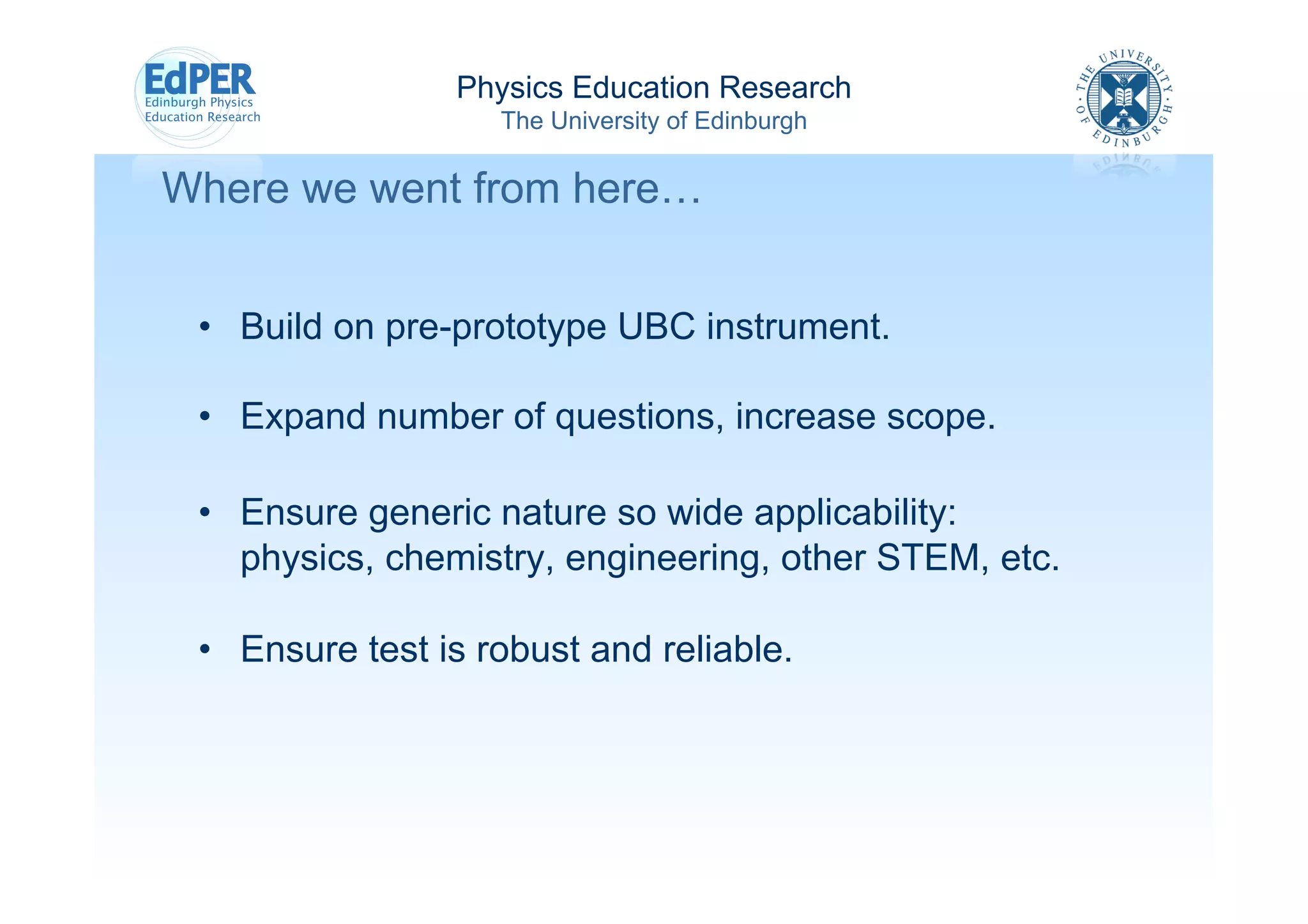 EdPER
Edinburgh Physics
Education Research

Physics Education Research
The University of Edinburgh

THE UNIVERSITY OF EDINBURGH

Where we went from here…

• Build on pre-prototype UBC instrument.

• Expand number of questions, increase scope.

• Ensure generic nature so wide applicability: physics, chemistry, engineering, other STEM, etc.

• Ensure test is robust and reliable.